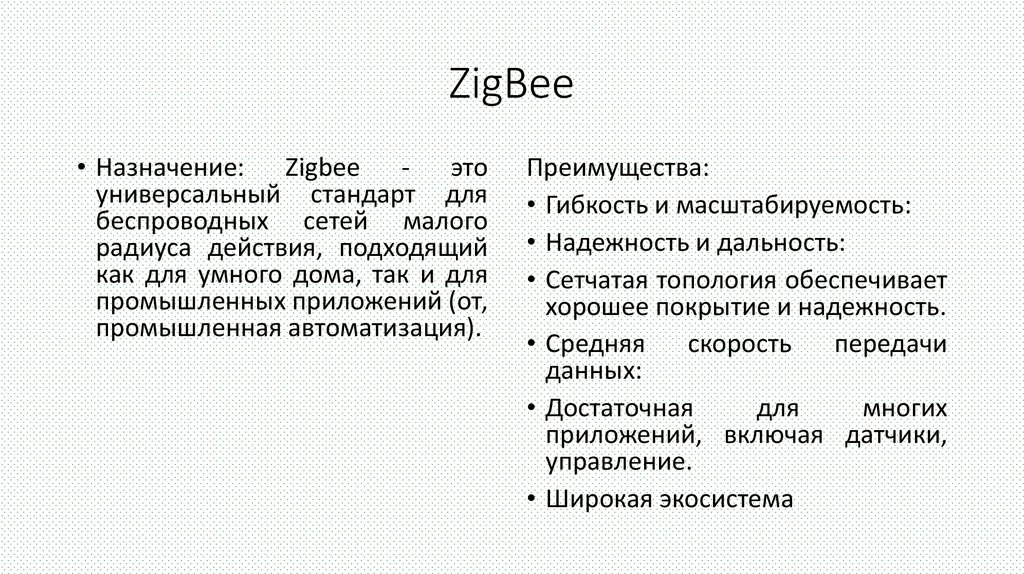 ZigBee

• Назначение: Zigbee - это универсальный стандарт для беспроводных сетей малого радиуса действия, подходящий как для умного дома, так и для промышленных приложений (от, промышленная автоматизация).

Преимущества:
• Гибкость и масштабируемость:
• Надежность и дальность:
• Сетчатая топология обеспечивает хорошее покрытие и надежность.
• Средняя скорость передачи данных:
• Достаточная для многих приложений, включая датчики, управление.
• Широкая экосистема